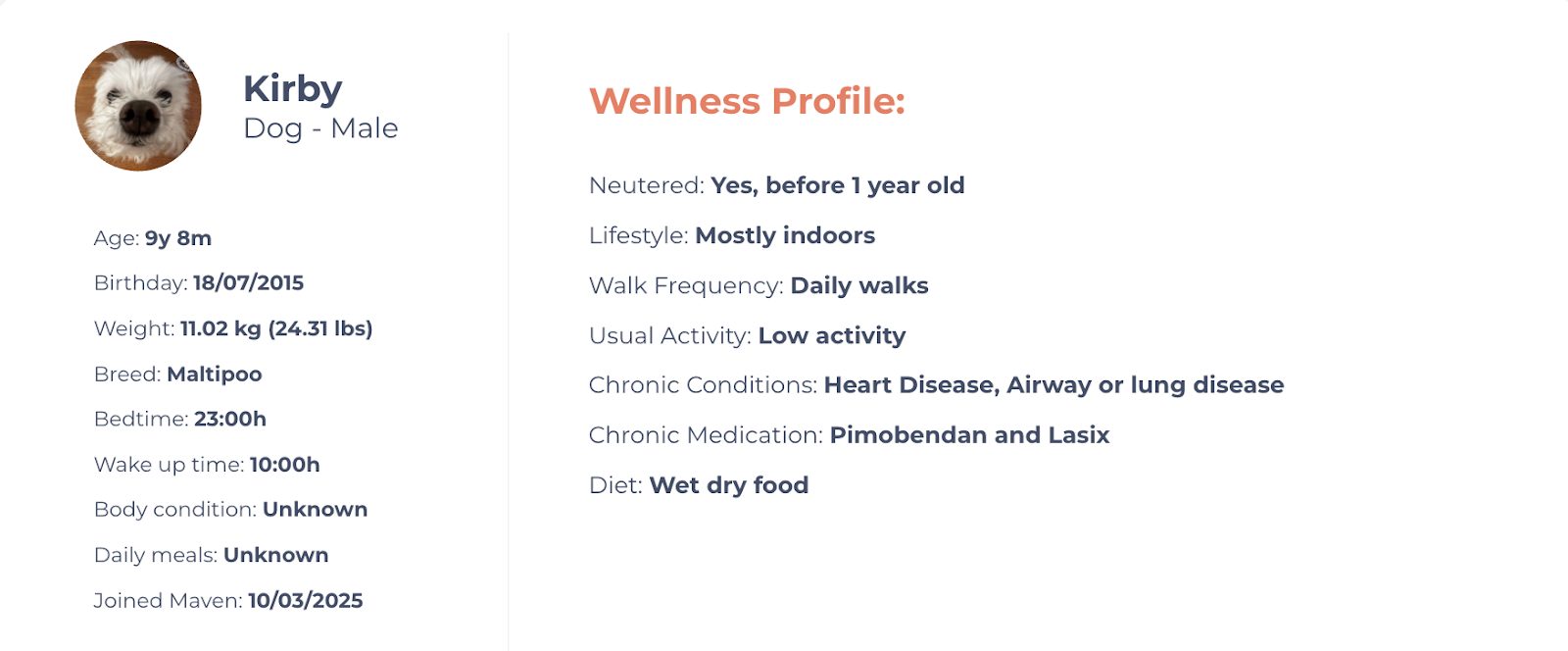 Kirby
Dog - Male

Age: 9y 8m

Birthday: 18/07/2015

Weight: 11.02 kg (24.31 lbs)

Breed: Maltipoo

Bedtime: 23:00h

Wake up time: 10:00h

Body condition: Unknown

Daily meals: Unknown

Joined Maven: 10/03/2025

Wellness Profile:

Neutered: Yes, before 1 year old

Lifestyle: Mostly indoors

Walk Frequency: Daily walks

Usual Activity: Low activity

Chronic Conditions: Heart Disease, Airway or lung disease

Chronic Medication: Pimobendan and Lasix

Diet: Wet dry food